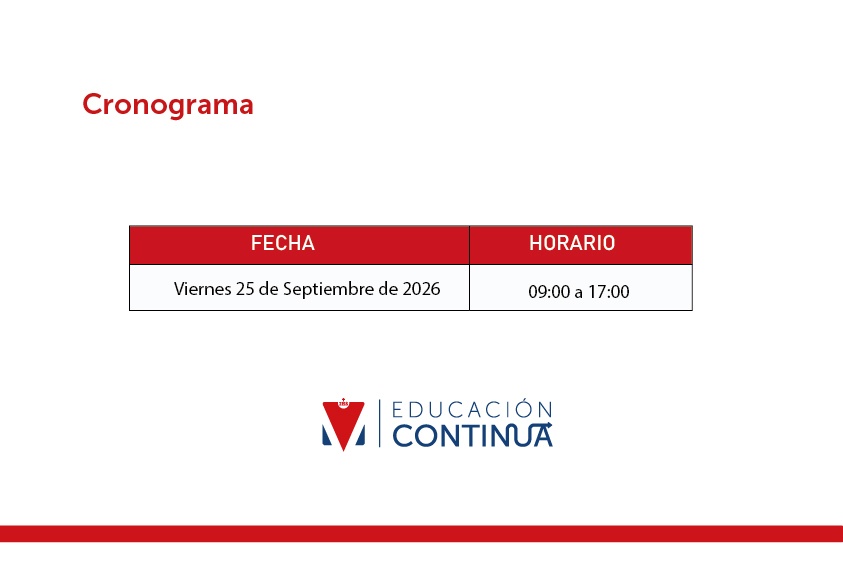 Cronograma

| FECHA | HORARIO |
|---|---|
| Viernes 25 de Septiembre de 2026 | 09:00 a 17:00 |

EDUCACIÓN
CONTINUA